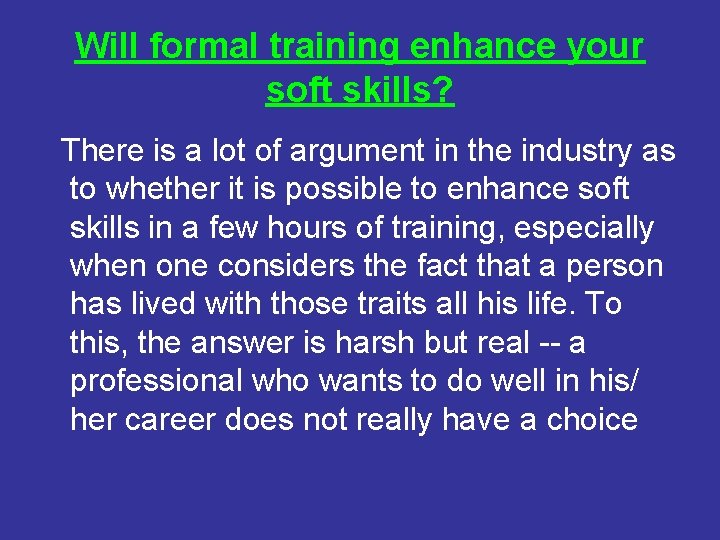 Will formal training enhance your soft skills?

There is a lot of argument in the industry as to whether it is possible to enhance soft skills in a few hours of training, especially when one considers the fact that a person has lived with those traits all his life. To this, the answer is harsh but real -- a professional who wants to do well in his/ her career does not really have a choice